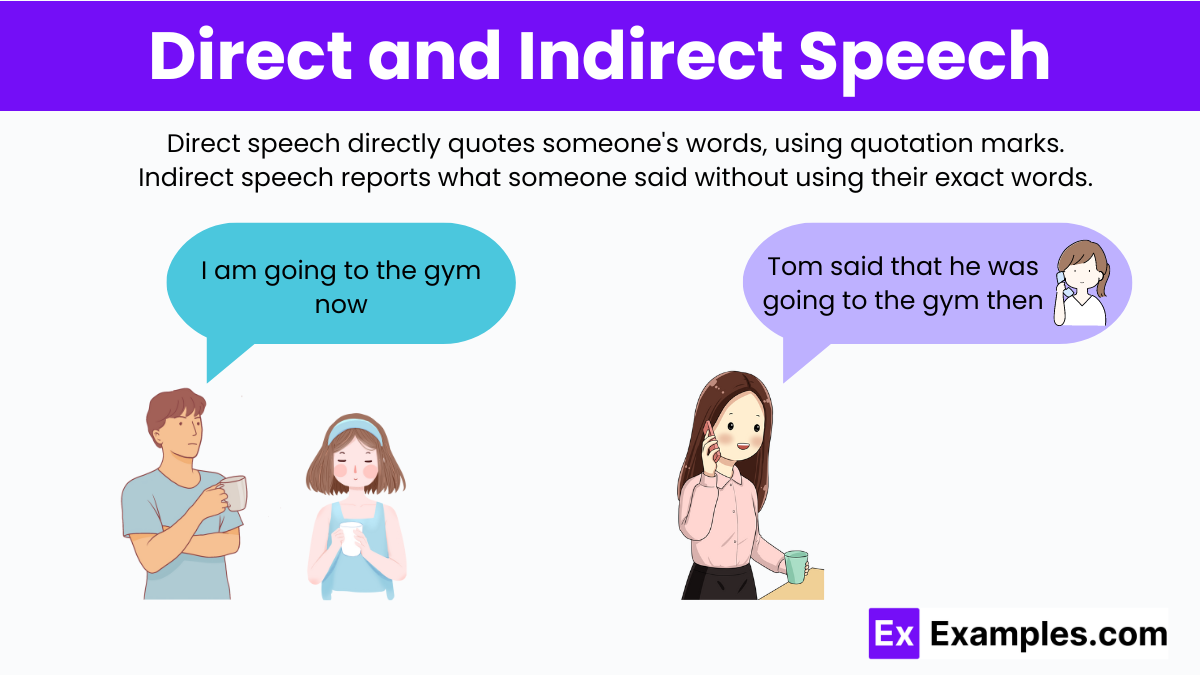 Direct and Indirect Speech

Direct speech directly quotes someone's words, using quotation marks. Indirect speech reports what someone said without using their exact words.

I am going to the gym now

Tom said that he was going to the gym then

Ex Examples.com